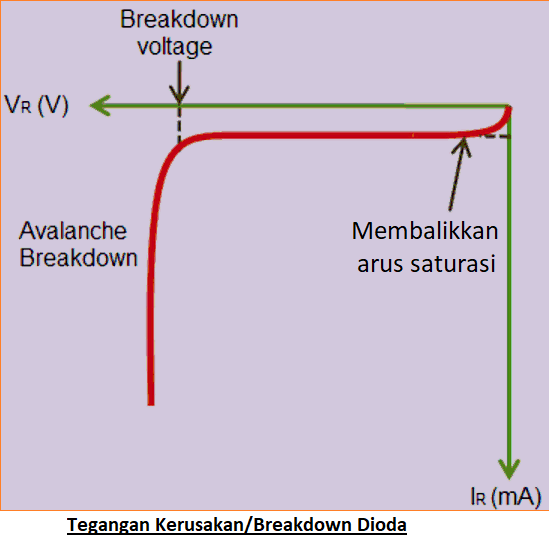 Breakdown voltage

$V_R$ (V)

Avalanche Breakdown

Membalikkan arus saturasi

$I_R$ (mA)

Tegangan Kerusakan/Breakdown Dioda